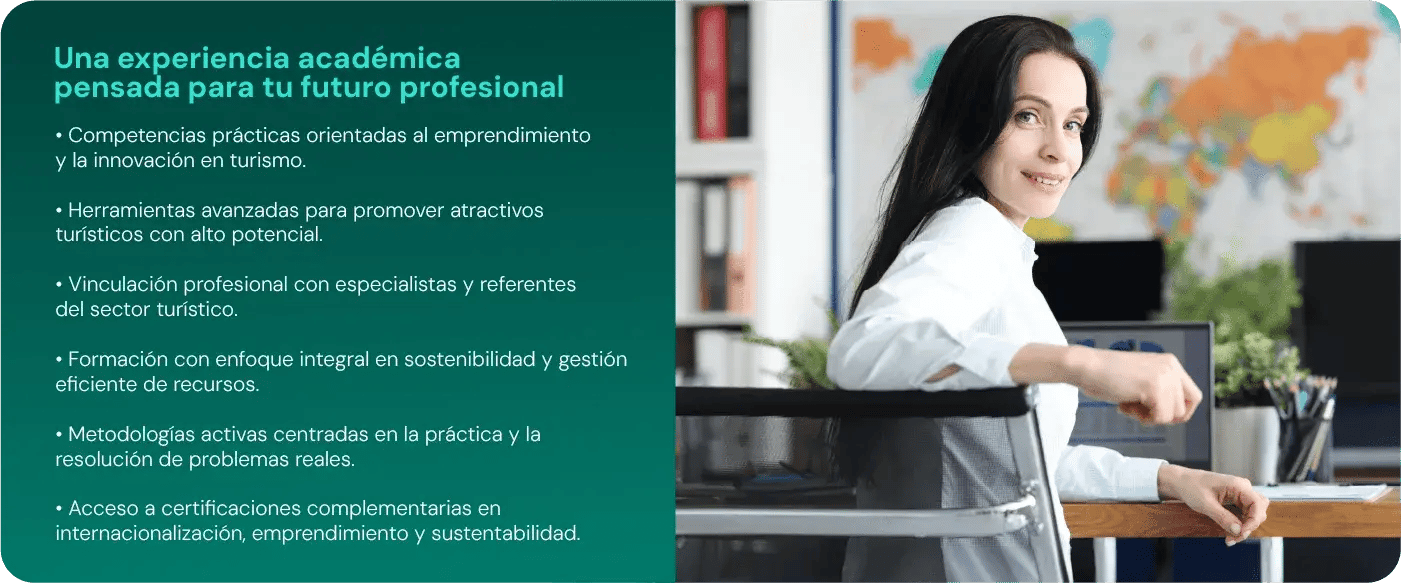 Una experiencia académica pensada para tu futuro profesional

• Competencias prácticas orientadas al emprendimiento y la innovación en turismo.

• Herramientas avanzadas para promover atractivos turísticos con alto potencial.

• Vinculación profesional con especialistas y referentes del sector turístico.

• Formación con enfoque integral en sostenibilidad y gestión eficiente de recursos.

• Metodologías activas centradas en la práctica y la resolución de problemas reales.

• Acceso a certificaciones complementarias en internacionalización, emprendimiento y sustentabilidad.